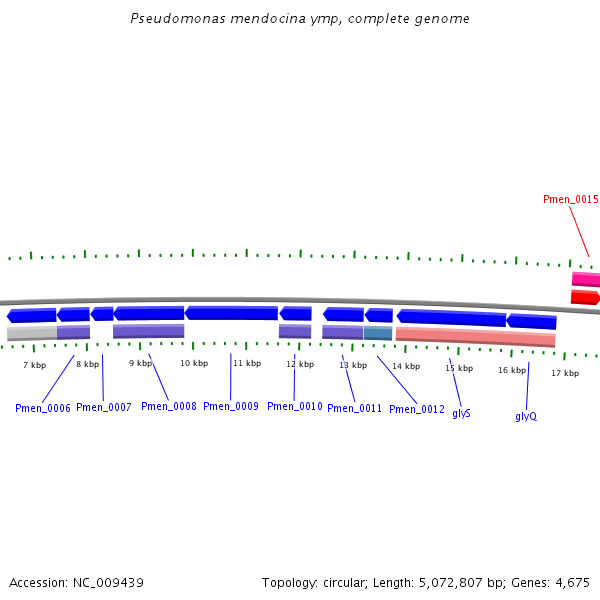 Pseudomonas mendocina ymp, complete genome

Pmen_0015

7 kbp
8 kbp
9 kbp
10 kbp
11 kbp
12 kbp
13 kbp
14 kbp
15 kbp
16 kbp
17 kbp

Pmen_0006
Pmen_0007
Pmen_0008
Pmen_0009
Pmen_0010
Pmen_0011
Pmen_0012
glyS
glyQ

Accession: NC_009439

Topology: circular; Length: 5,072,807 bp; Genes: 4,675